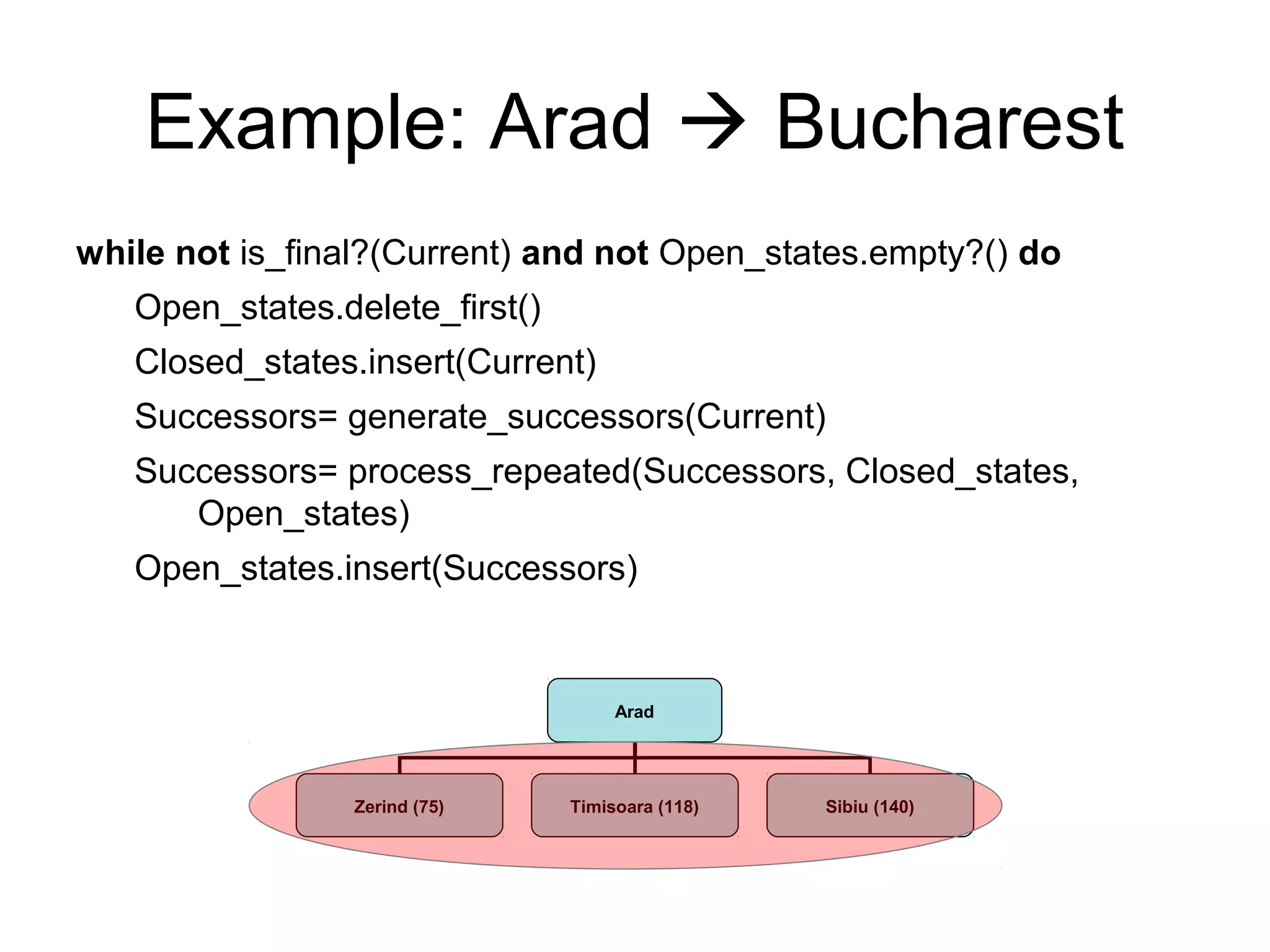 Example: Arad → Bucharest

while not is_final?(Current) and not Open_states.empty?() do

Open_states.delete_first()

Closed_states.insert(Current)

Successors= generate_successors(Current)

Successors= process_repeated(Successors, Closed_states, Open_states)

Open_states.insert(Successors)

Arad

Zerind (75)

Timisoara (118)

Sibiu (140)